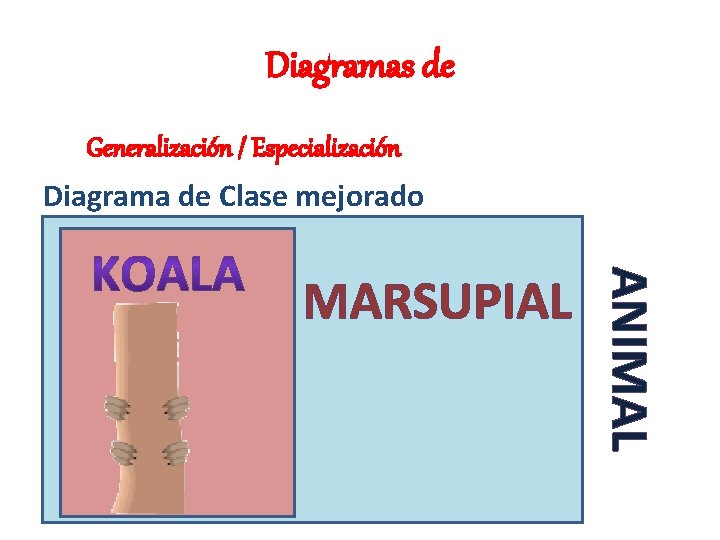 Diagramas de

Generalización / Especialización

Diagrama de Clase mejorado

KOALA

MARSUPIAL

ANIMAL